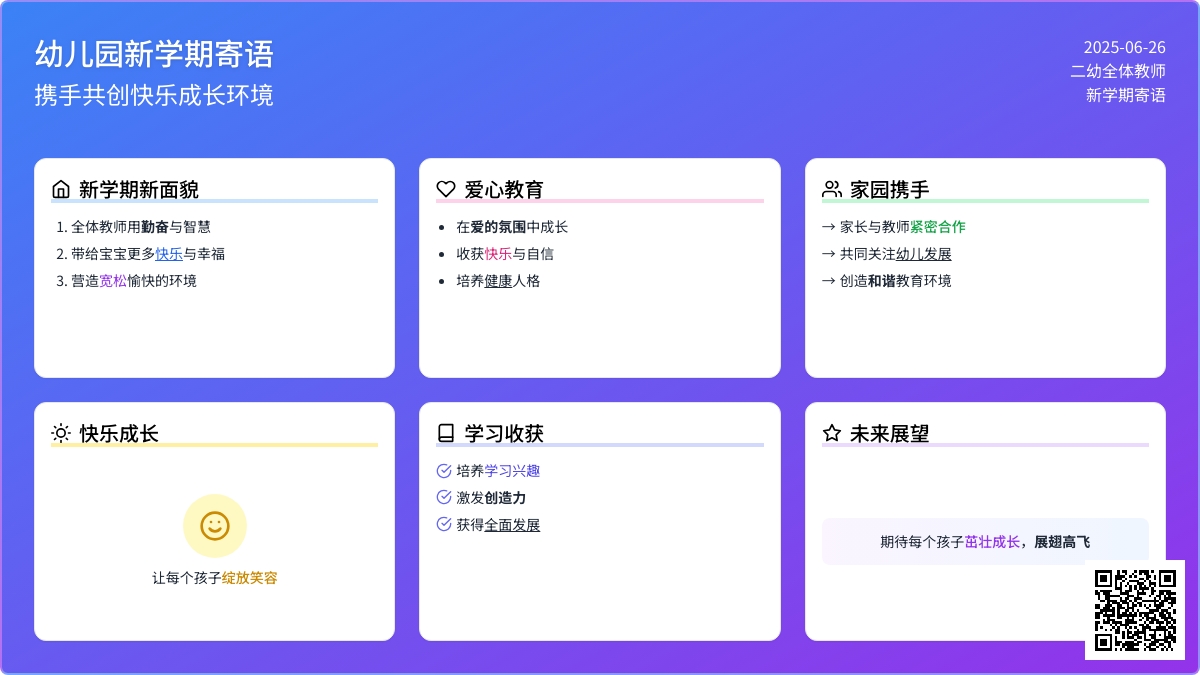 幼儿园新学期寄语
携手共创快乐成长环境

2025-06-26
二幼全体教师
新学期寄语

新学期新面貌
1. 全体教师用勤奋与智慧
2. 带给宝宝更多快乐与幸福
3. 营造宽松愉快的环境

爱心教育
- 在爱的氛围中成长
- 收获快乐与自信
- 培养健康人格

家园携手
→ 家长与教师紧密合作
→ 共同关注幼儿发展
→ 创造和谐教育环境

快乐成长
让每个孩子绽放笑容

学习收获
培养学习兴趣
激发创造力
获得全面发展

未来展望
期待每个孩子茁壮成长，展翅高飞